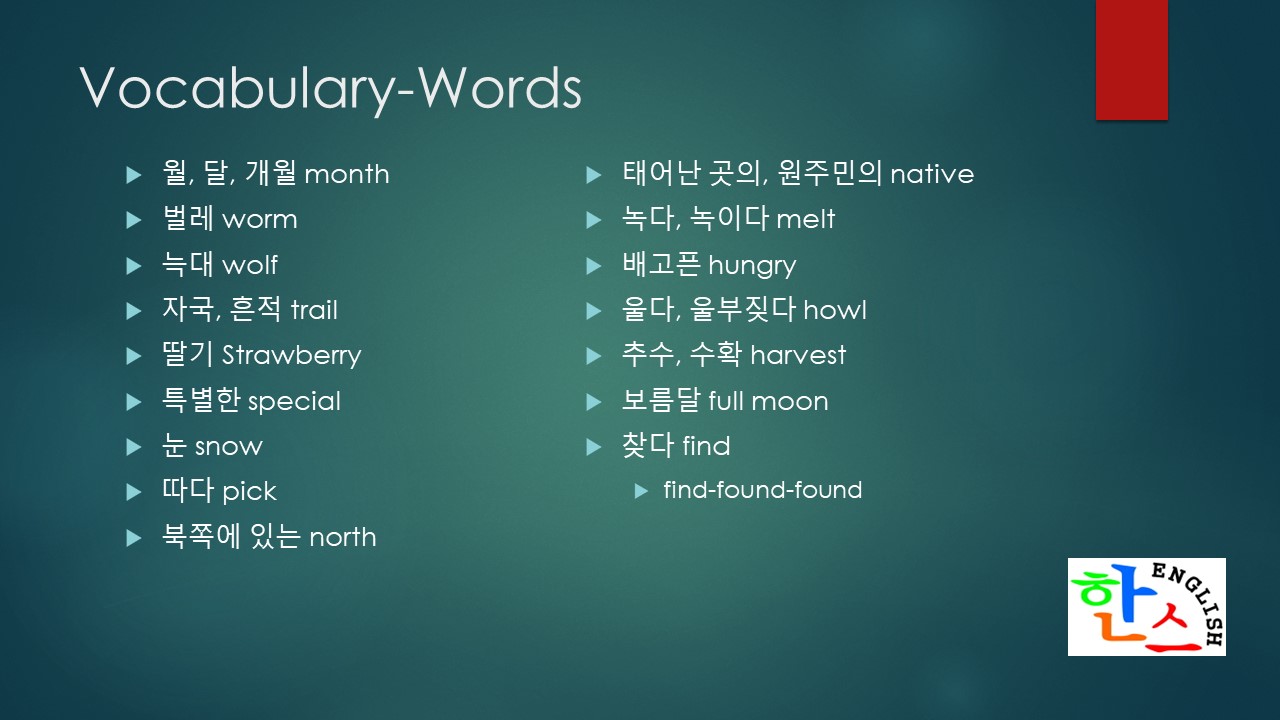 Vocabulary-Words

월, 달, 개월 month
벌레 worm
늑대 wolf
자국, 흔적 trail
딸기 Strawberry
특별한 special
눈 snow
따다 pick
북쪽에 있는 north

태어난 곳의, 원주민의 native
녹다, 녹이다 melt
배고픈 hungry
울다, 울부짖다 howl
추수, 수확 harvest
보름달 full moon
찾다 find
find-found-found

한스 ENGLISH